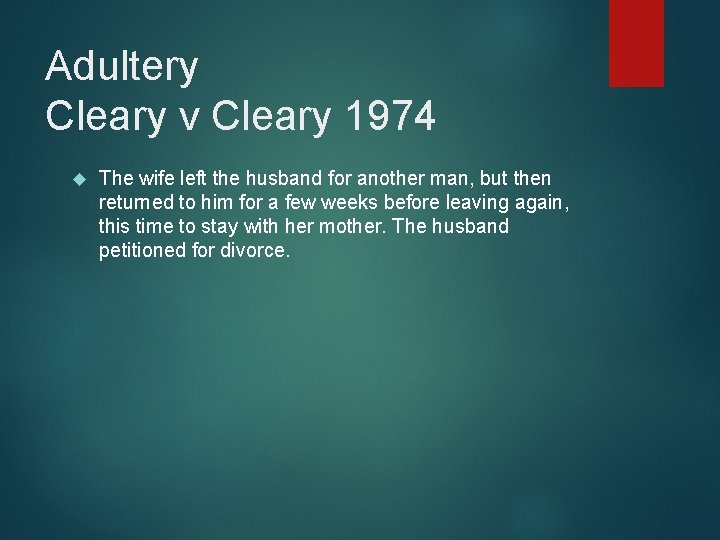 Adultery
Cleary v Cleary 1974

The wife left the husband for another man, but then returned to him for a few weeks before leaving again, this time to stay with her mother. The husband petitioned for divorce.